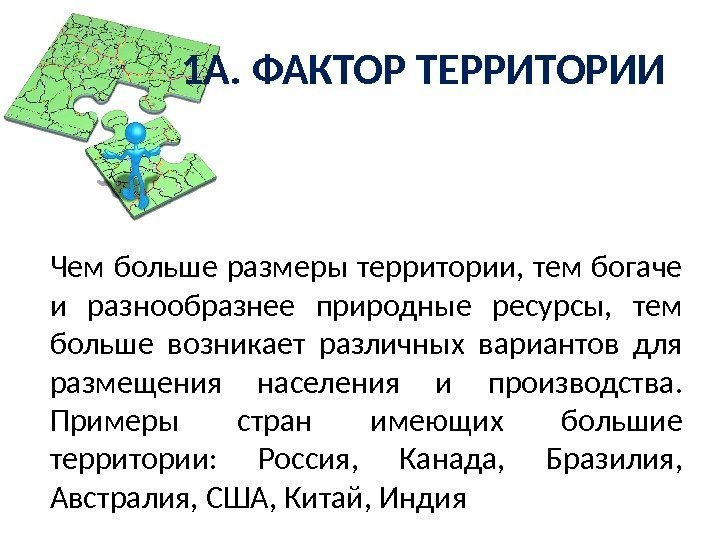 1А. ФАКТОР ТЕРРИТОРИИ

Чем больше размеры территории, тем богаче и разнообразнее природные ресурсы, тем больше возникает различных вариантов для размещения населения и производства. Примеры стран имеющих большие территории: Россия, Канада, Бразилия, Австралия, США, Китай, Индия